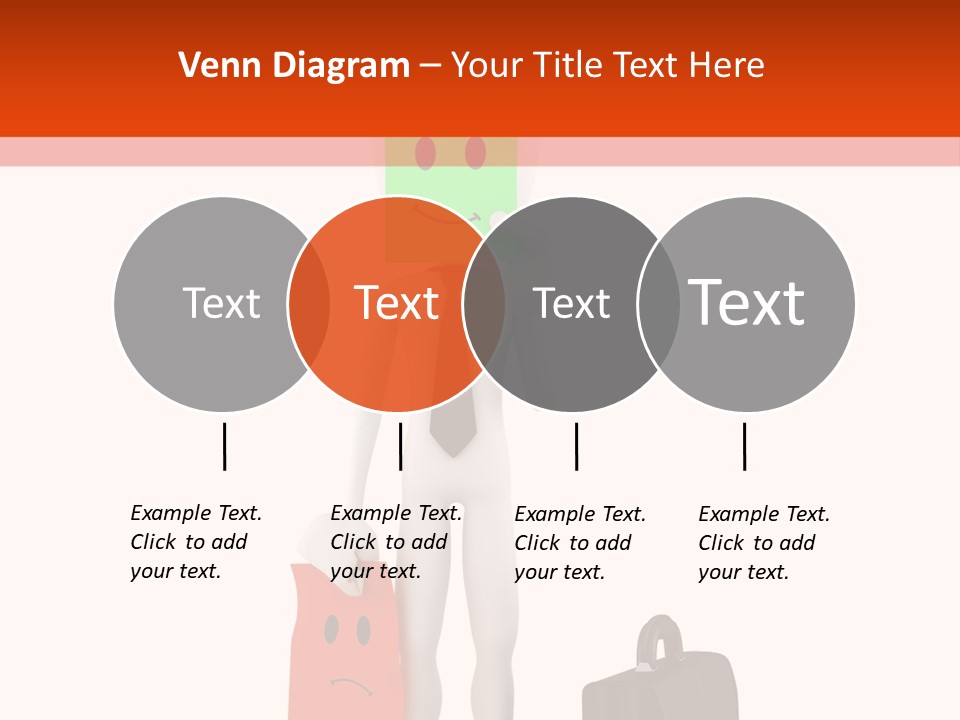 Venn Diagram – Your Title Text Here

Text

Text

Text

Text

Example Text. Click to add your text.

Example Text. Click to add your text.

Example Text. Click to add your text.

Example Text. Click to add your text.